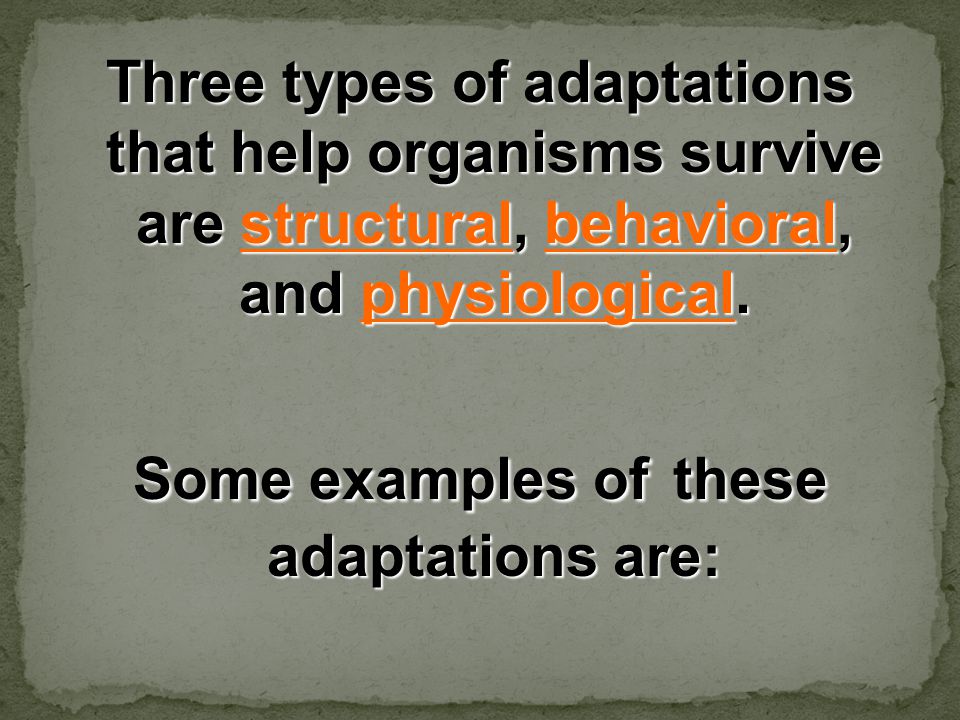 Three types of adaptations that help organisms survive are structural, behavioral, and physiological.

Some examples of these adaptations are: